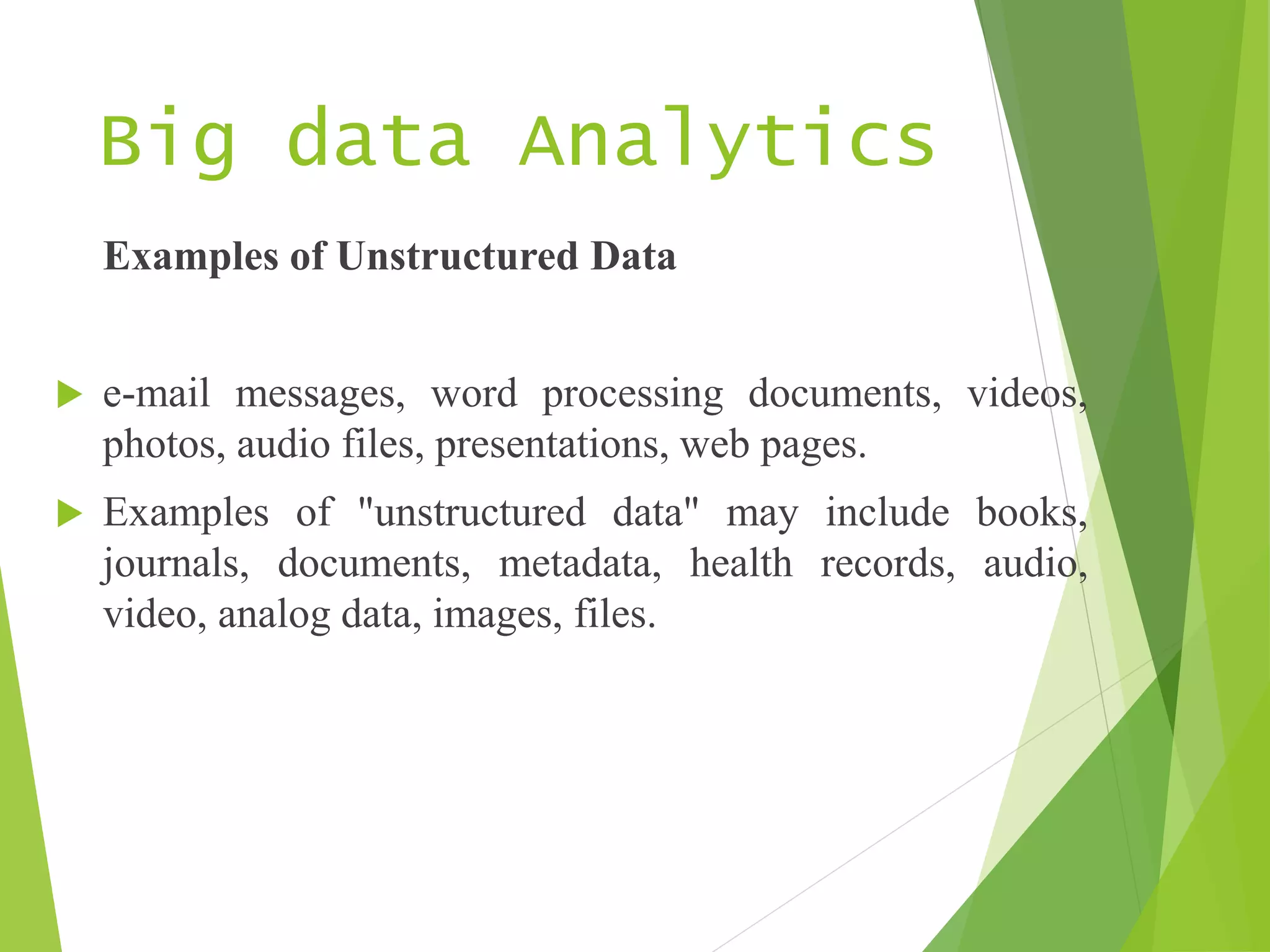 Big data Analytics

Examples of Unstructured Data

e-mail messages, word processing documents, videos, photos, audio files, presentations, web pages.

Examples of "unstructured data" may include books, journals, documents, metadata, health records, audio, video, analog data, images, files.